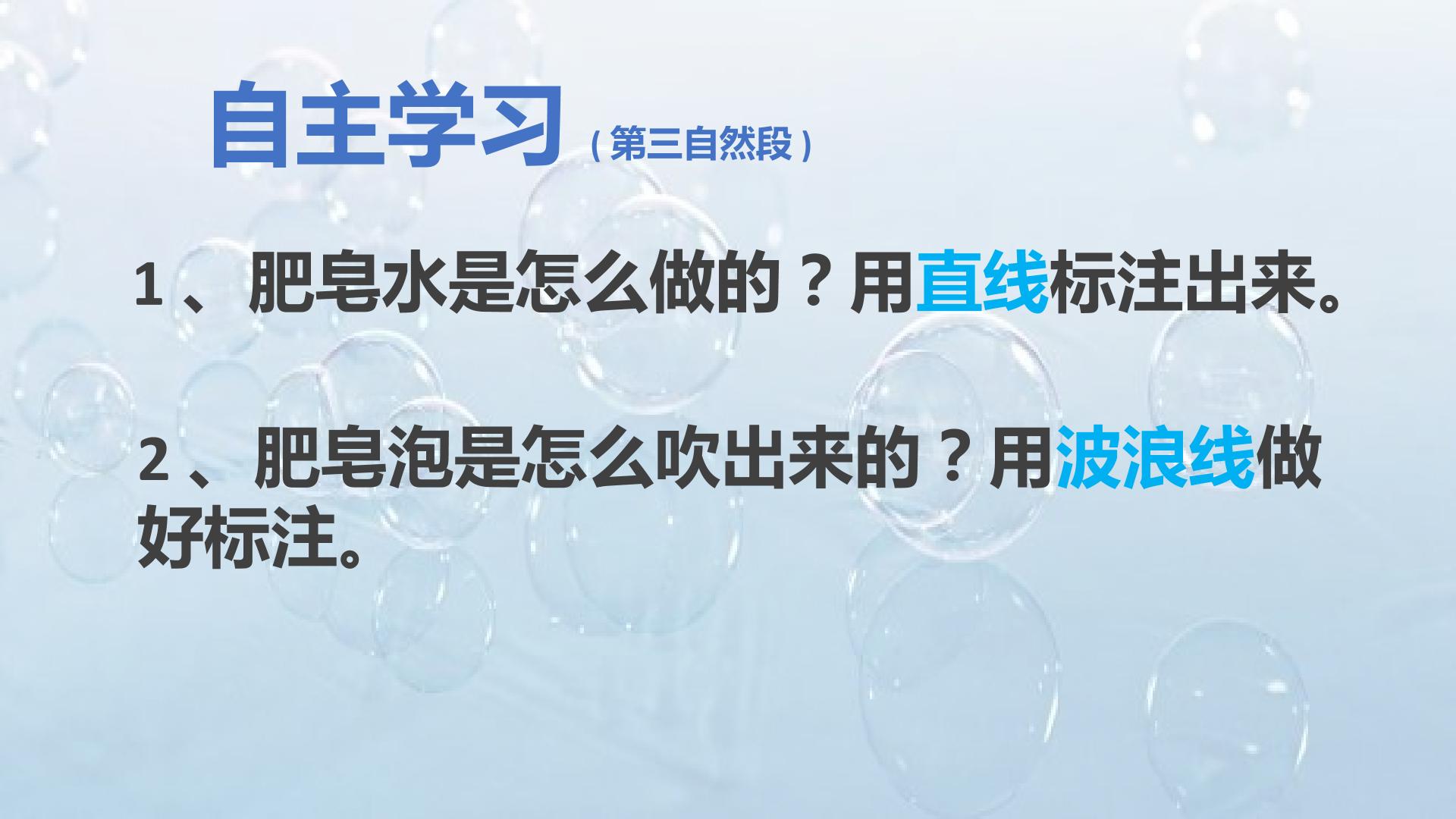 自主学习（第三自然段）

1、肥皂水是怎么做的？用直线标注出来。

2、肥皂泡是怎么吹出来的？用波浪线做好标注。